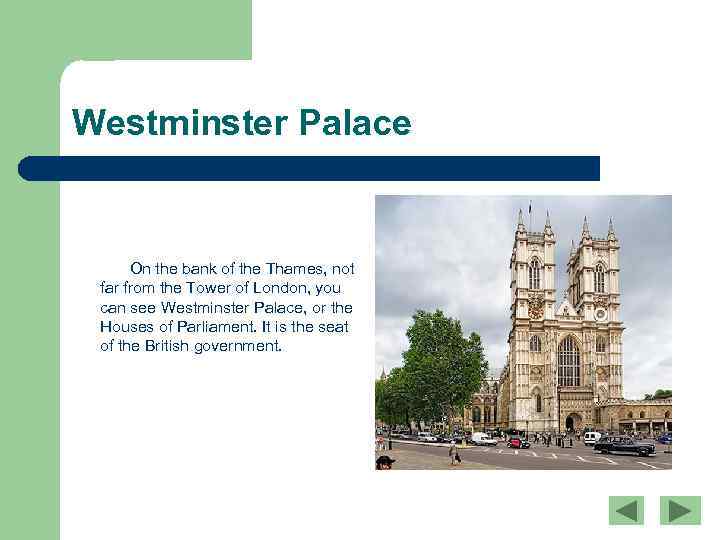 Westminster Palace

On the bank of the Thames, not far from the Tower of London, you can see Westminster Palace, or the Houses of Parliament. It is the seat of the British government.